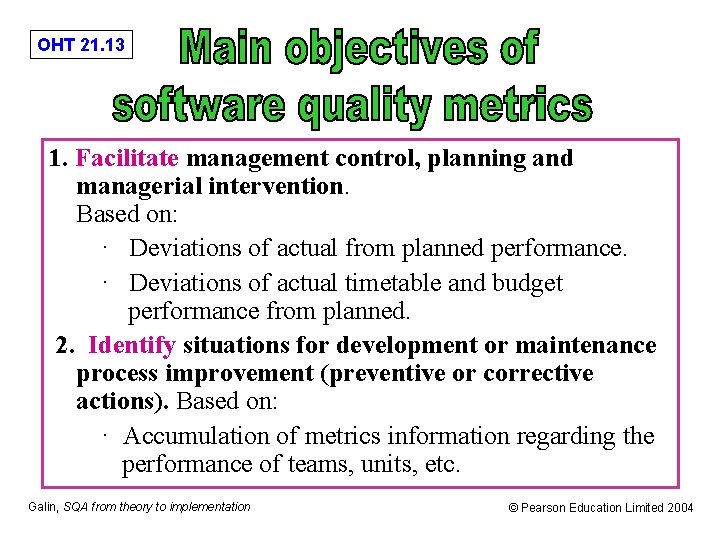 OHT 21.13

Main objectives of software quality metrics

1. Facilitate management control, planning and managerial intervention.
Based on:

· Deviations of actual from planned performance.

· Deviations of actual timetable and budget performance from planned.

2. Identify situations for development or maintenance process improvement (preventive or corrective actions). Based on:

· Accumulation of metrics information regarding the performance of teams, units, etc.

Galin, SQA from theory to implementation

© Pearson Education Limited 2004